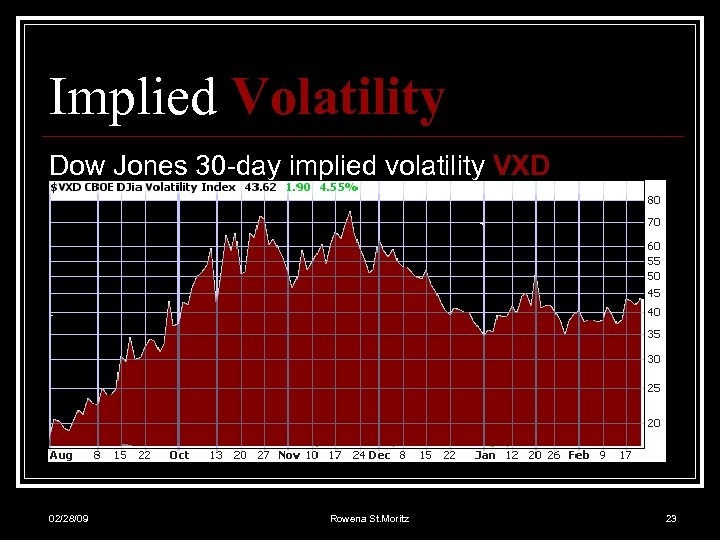 Implied Volatility

Dow Jones 30-day implied volatility VXD

$VXD CBOE DJia Volatility Index 43.62 1.90 4.55%

80
70
60
55
50
45
40
35
30
25
20

Aug 8 15 22 Oct 13 20 27 Nov 10 17 24 Dec 8 15 22 Jan 12 20 26 Feb 9 17

02/28/09 Rowena St.Moritz 23